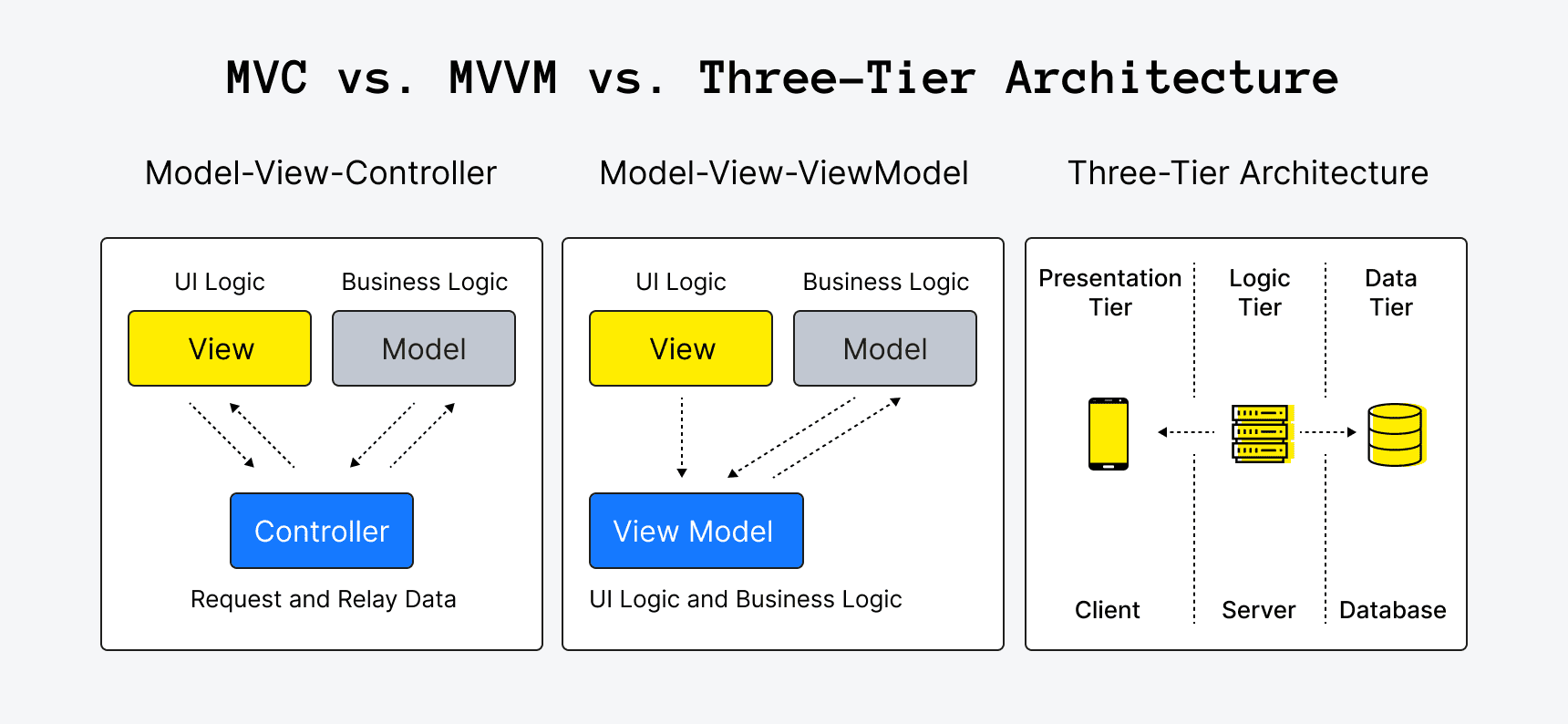 MVC vs. MVVM vs. Three-Tier Architecture

Model-View-Controller

UI Logic
Business Logic
View
Model
Controller
Request and Relay Data

Model-View-ViewModel

UI Logic
Business Logic
View
Model
View Model
UI Logic and Business Logic

Three-Tier Architecture

Presentation Tier
Logic Tier
Data Tier
Client
Server
Database